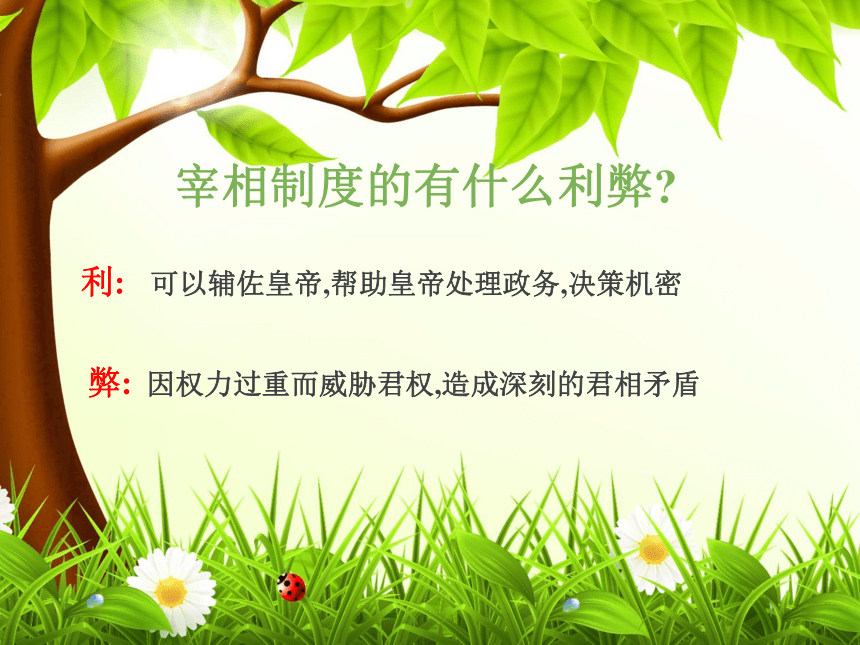 宰相制度的有什么利弊?

利: 可以辅佐皇帝,帮助皇帝处理政务,决策机密

弊: 因权力过重而威胁君权,造成深刻的君相矛盾